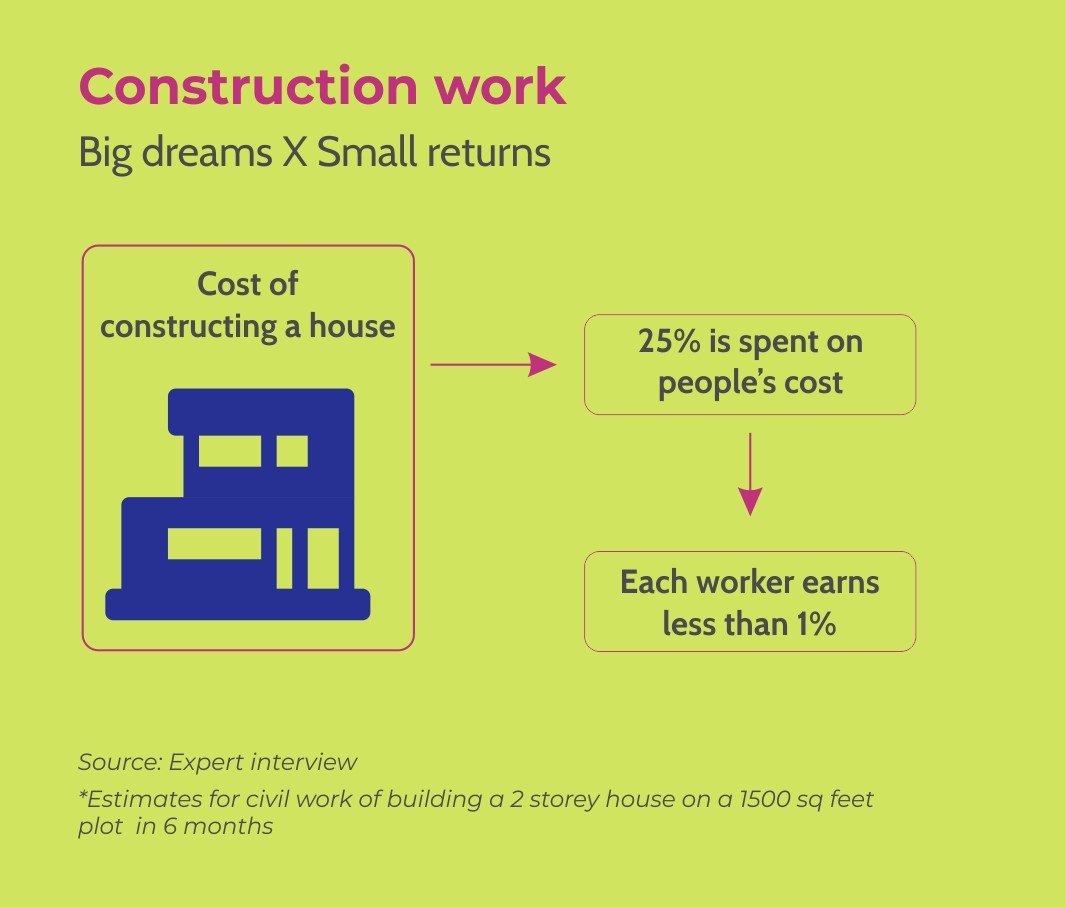 Construction work

Big dreams X Small returns

Cost of constructing a house

25% is spent on people's cost

Each worker earns less than 1%

Source: Expert interview

*Estimates for civil work of building a 2 storey house on a 1500 sq feet plot in 6 months